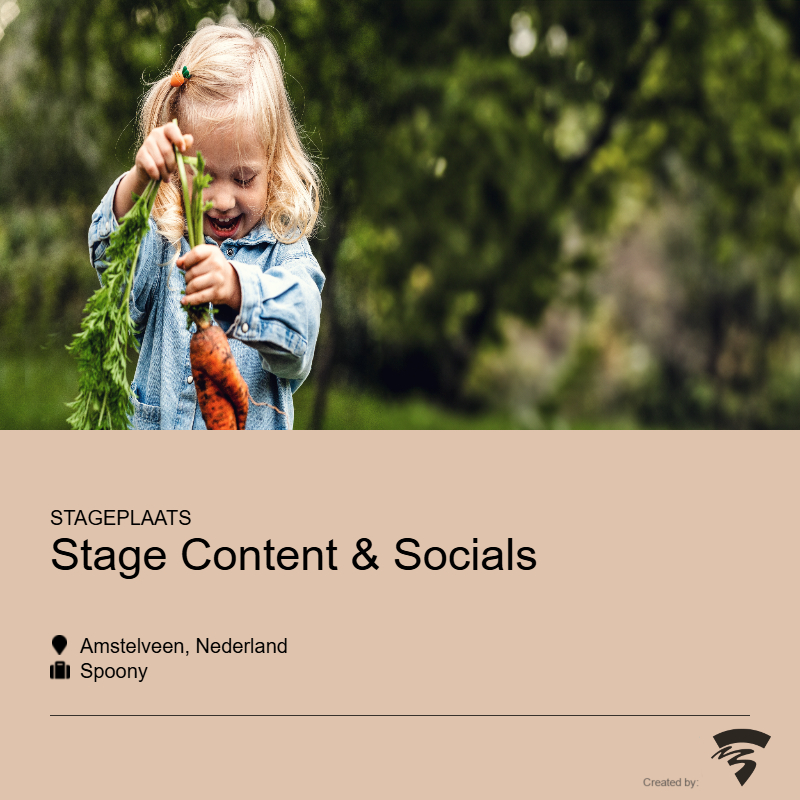 STAGEPLAATS
Stage Content & Socials

Amstelveen, Nederland
Spoony

Created by: